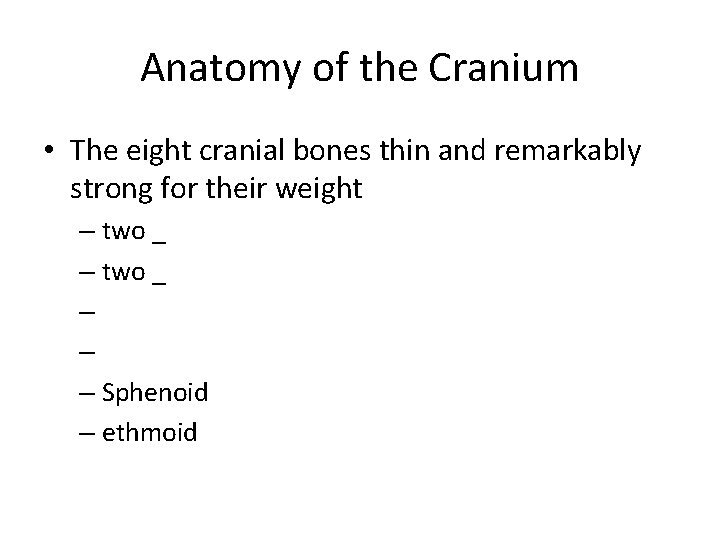 Anatomy of the Cranium

• The eight cranial bones thin and remarkably strong for their weight
– two _
– two _
–
–
– Sphenoid
– ethmoid